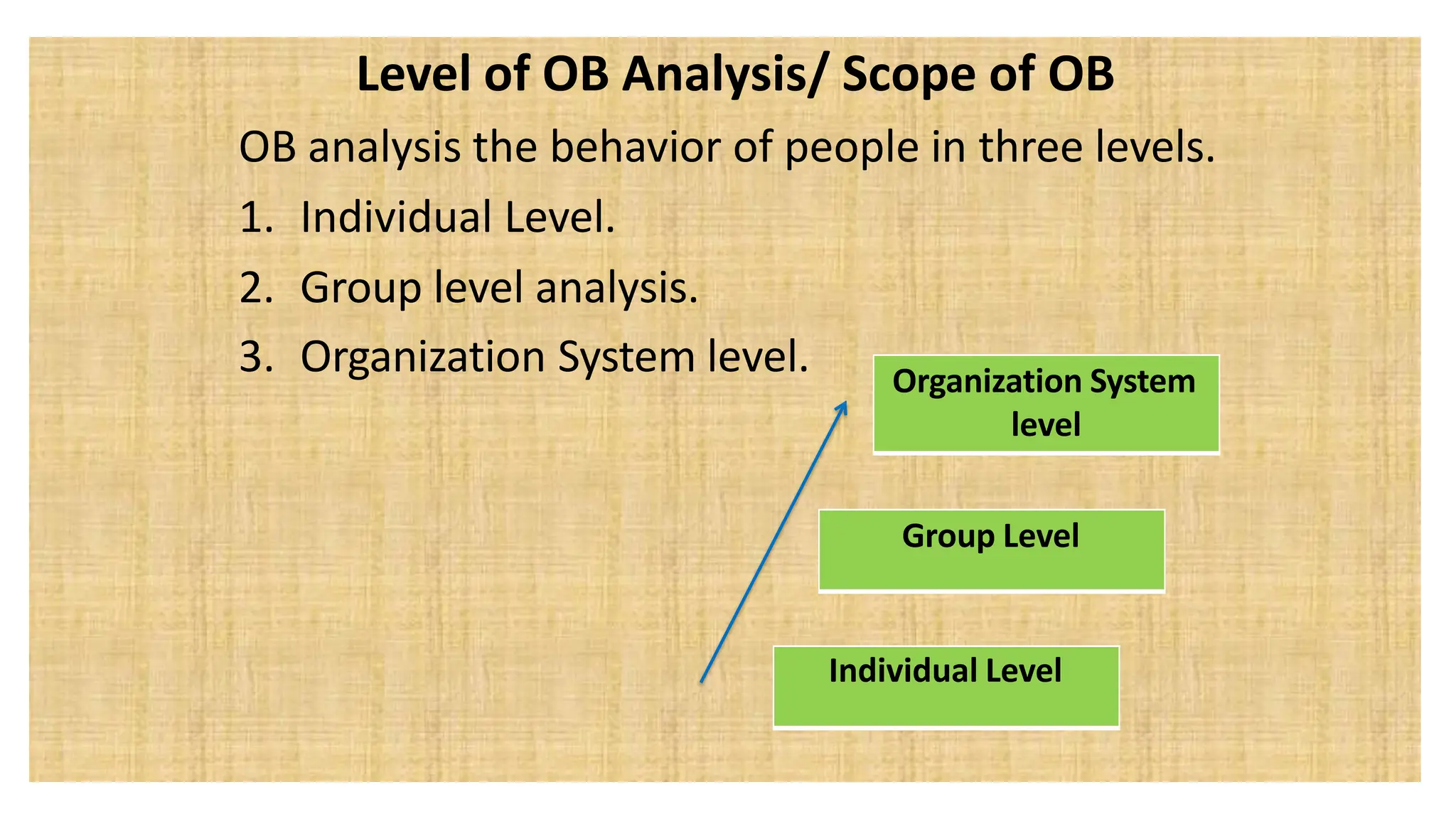 Level of OB Analysis/ Scope of OB

OB analysis the behavior of people in three levels.

1. Individual Level.
2. Group level analysis.
3. Organization System level.

Organization System level

Group Level

Individual Level